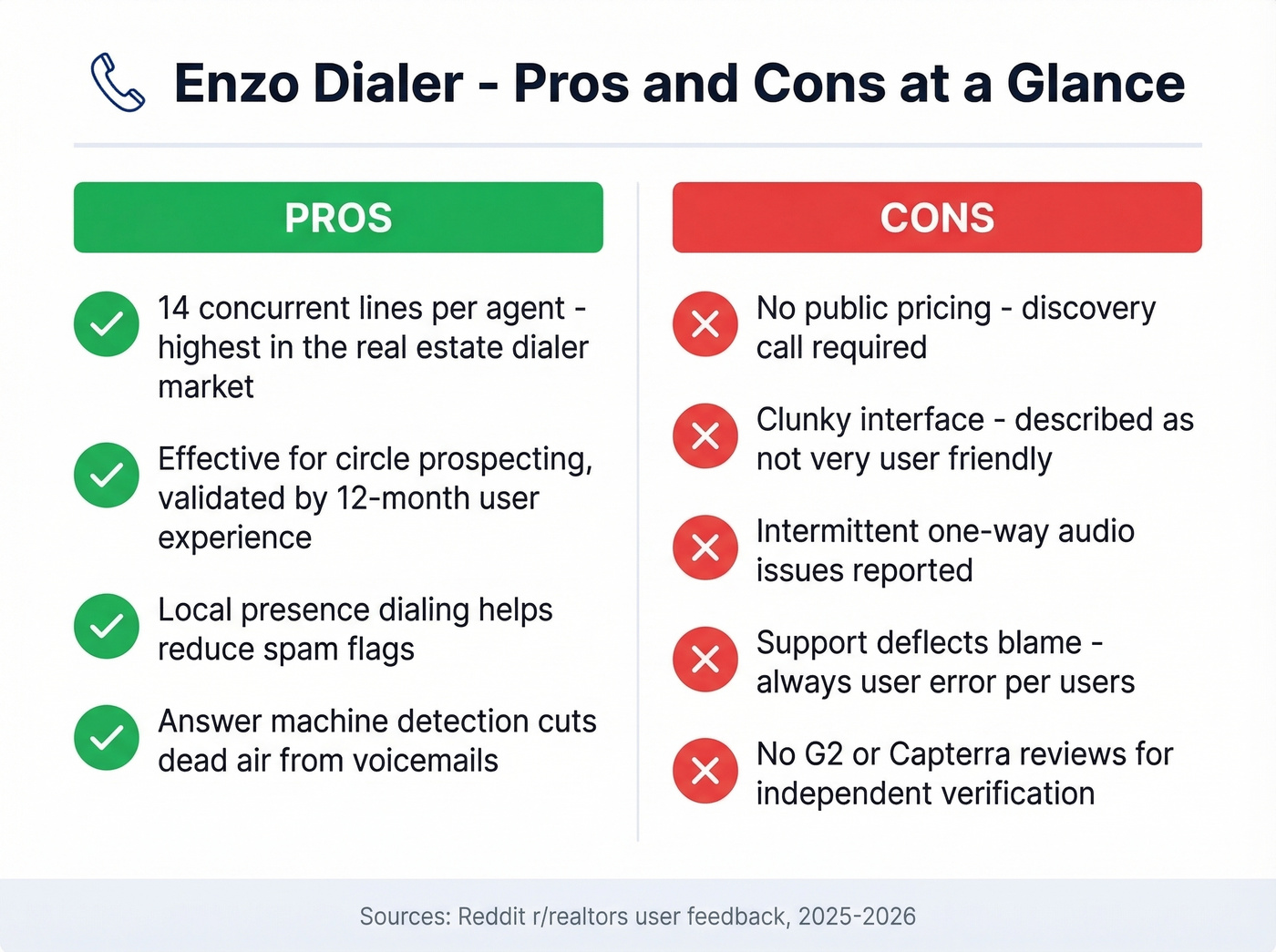 Enzo Dialer - Pros and Cons at a Glance

PROS

14 concurrent lines per agent - highest in the real estate dialer market

Effective for circle prospecting, validated by 12-month user experience

Local presence dialing helps reduce spam flags

Answer machine detection cuts dead air from voicemails

CONS

No public pricing - discovery call required

Clunky interface - described as not very user friendly

Intermittent one-way audio issues reported

Support deflects blame - always user error per users

No G2 or Capterra reviews for independent verification

Sources: Reddit r/realtors user feedback, 2025-2026